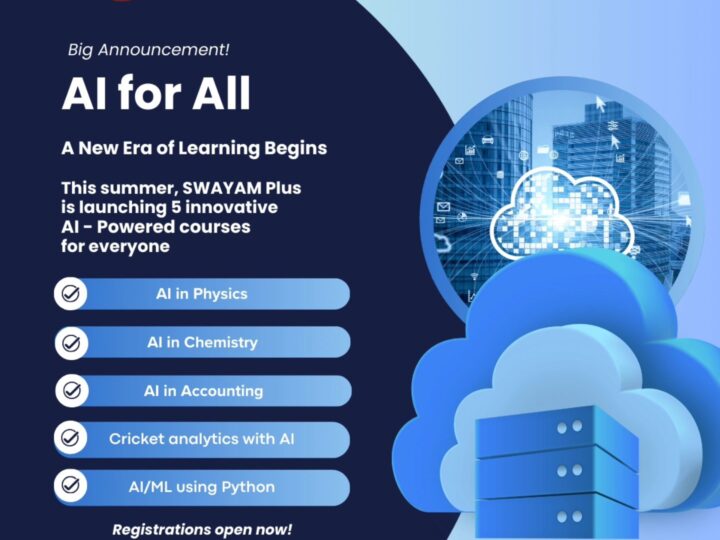 Big Announcement!

AI for All

A New Era of Learning Begins

This summer, SWAYAM Plus is launching 5 innovative AI - Powered courses for everyone

AI in Physics

AI in Chemistry

AI in Accounting

Cricket analytics with AI

AI/ML using Python

Registrations open now!